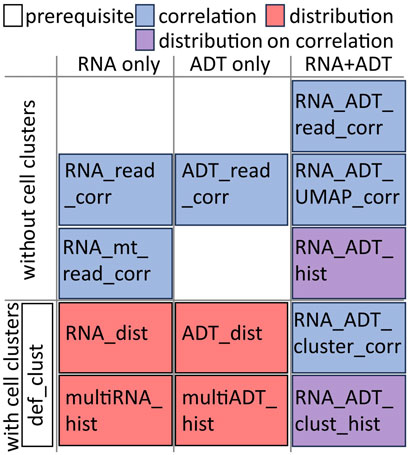 prerequisite correlation distribution
distribution on correlation

| | RNA only | ADT only | RNA+ADT |
|---|---|---|---|
| without cell clusters | | | RNA_ADT_read_corr |
| | RNA_read_corr | ADT_read_corr | RNA_ADT_UMAP_corr |
| | RNA_mt_read_corr | | RNA_ADT_hist |
| with cell clusters def_clust | RNA_dist | ADT_dist | RNA_ADT_cluster_corr |
| | multiRNA_hist | multiADT_hist | RNA_ADT_clust_hist |